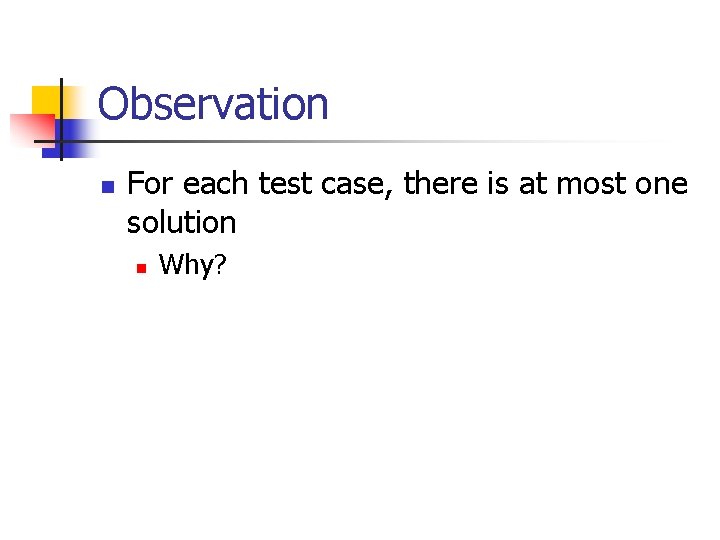 Observation

For each test case, there is at most one solution

Why?